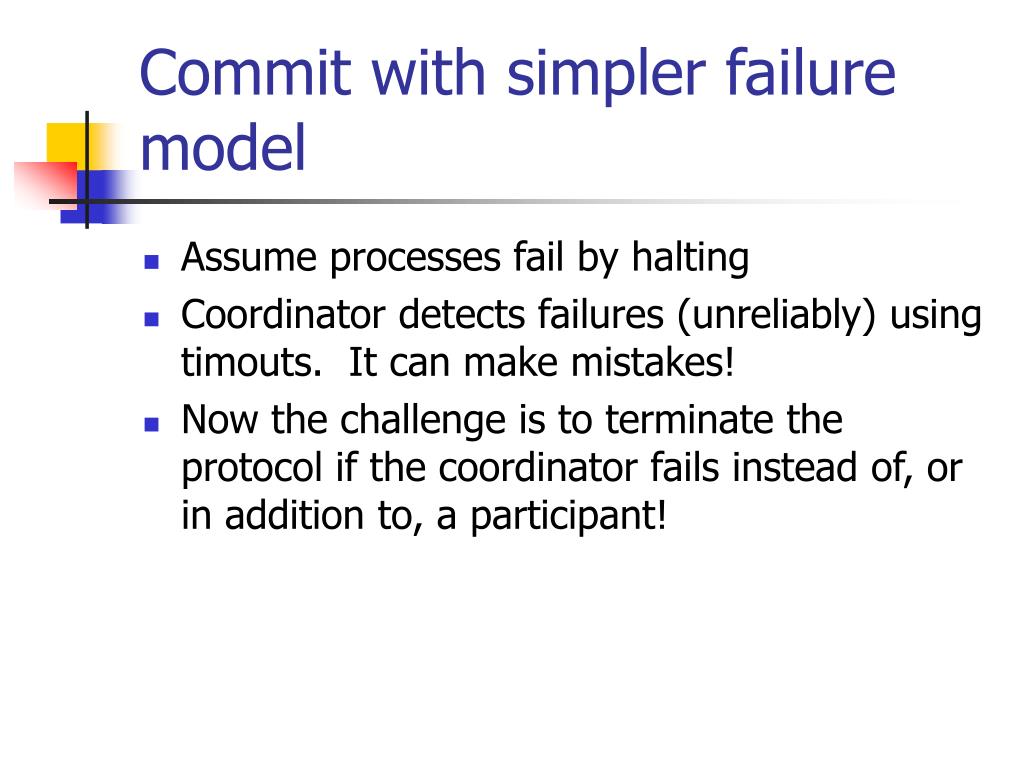 Commit with simpler failure model

- Assume processes fail by halting
- Coordinator detects failures (unreliably) using timouts.  It can make mistakes!
- Now the challenge is to terminate the protocol if the coordinator fails instead of, or in addition to, a participant!